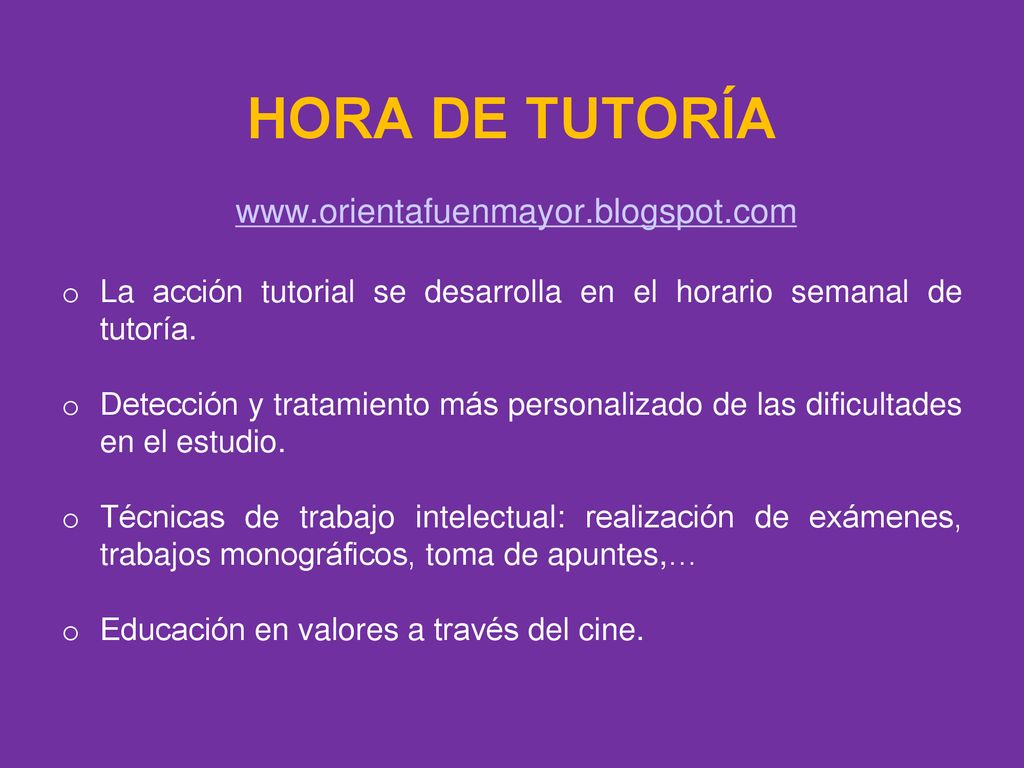 HORA DE TUTORÍA

www.orientafuenmayor.blogspot.com

o La acción tutorial se desarrolla en el horario semanal de tutoría.

o Detección y tratamiento más personalizado de las dificultades en el estudio.

o Técnicas de trabajo intelectual: realización de exámenes, trabajos monográficos, toma de apuntes,…

o Educación en valores a través del cine.